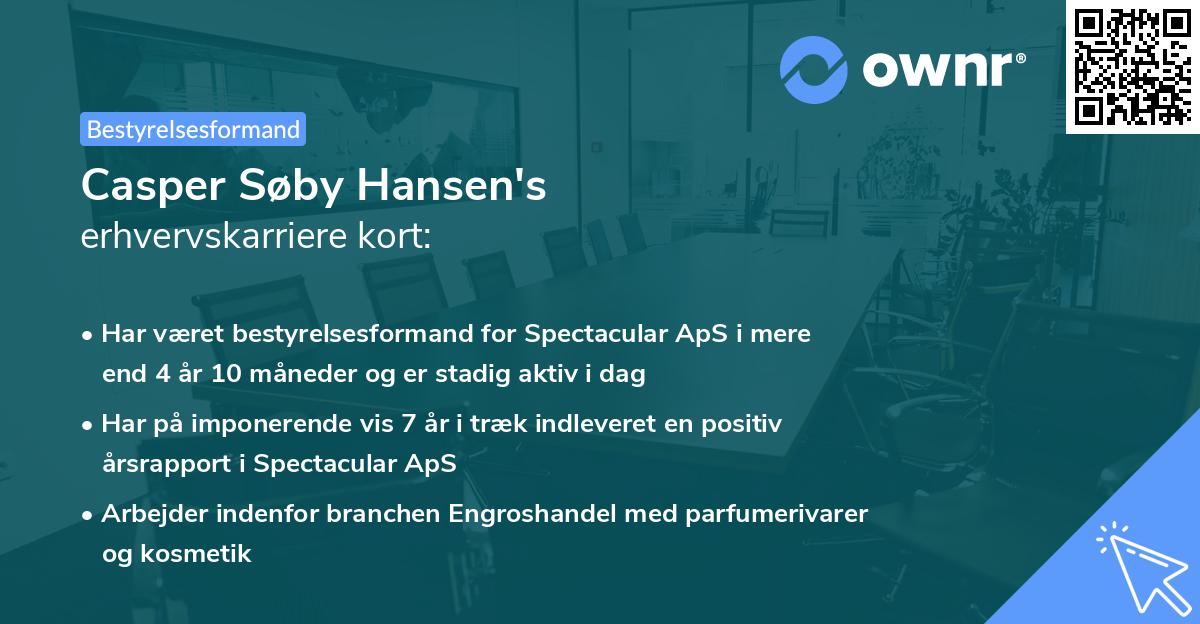 ownr®

Bestyrelsesformand

Casper Søby Hansen's
erhvervskarriere kort:

• Har været bestyrelsesformand for Spectacular ApS i mere end 4 år 10 måneder og er stadig aktiv i dag

• Har på imponerende vis 7 år i træk indleveret en positiv årsrapport i Spectacular ApS

• Arbejder indenfor branchen Engroshandel med parfumerivarer og kosmetik